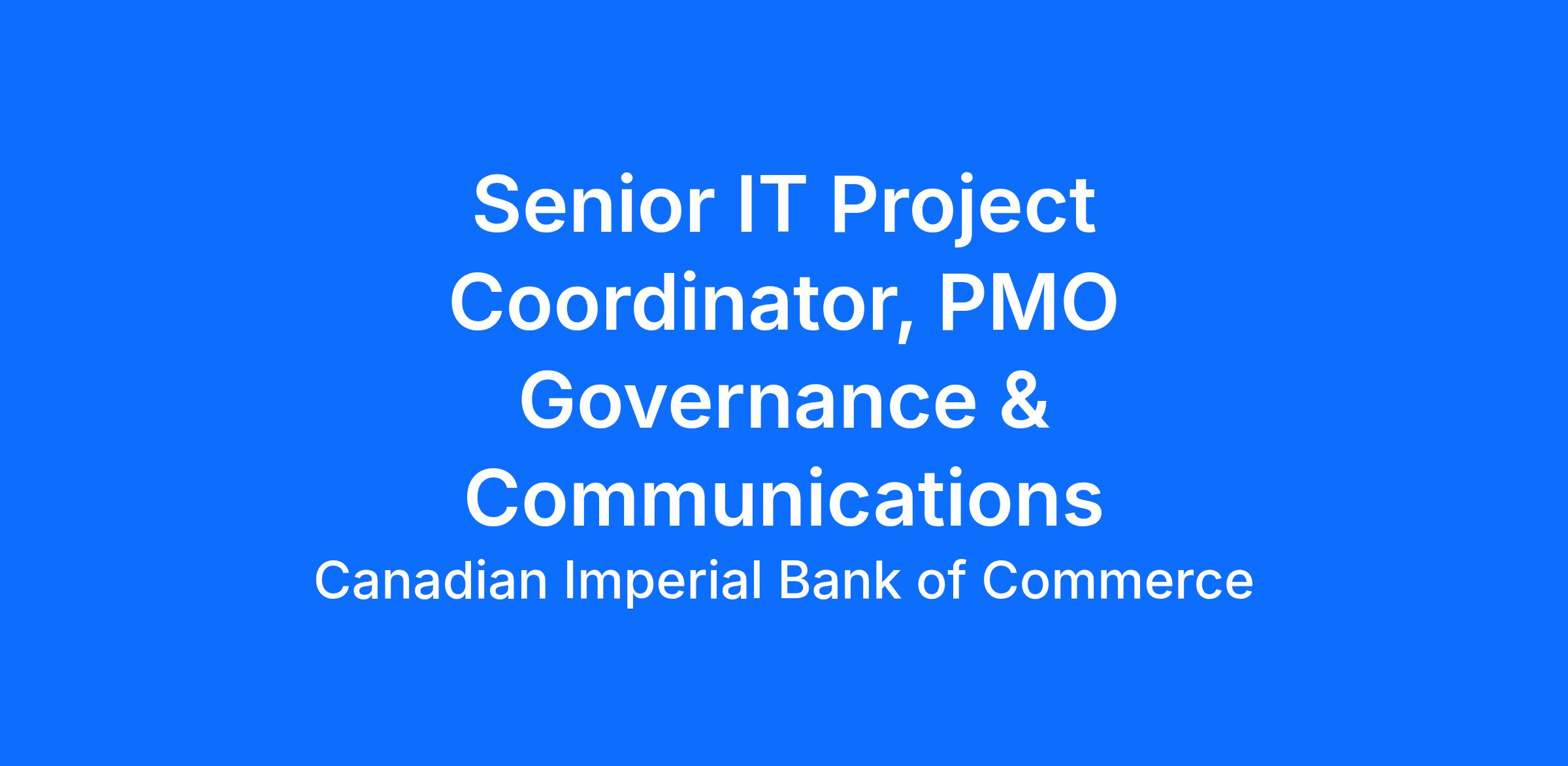 Senior IT Project Coordinator, PMO Governance & Communications

Canadian Imperial Bank of Commerce